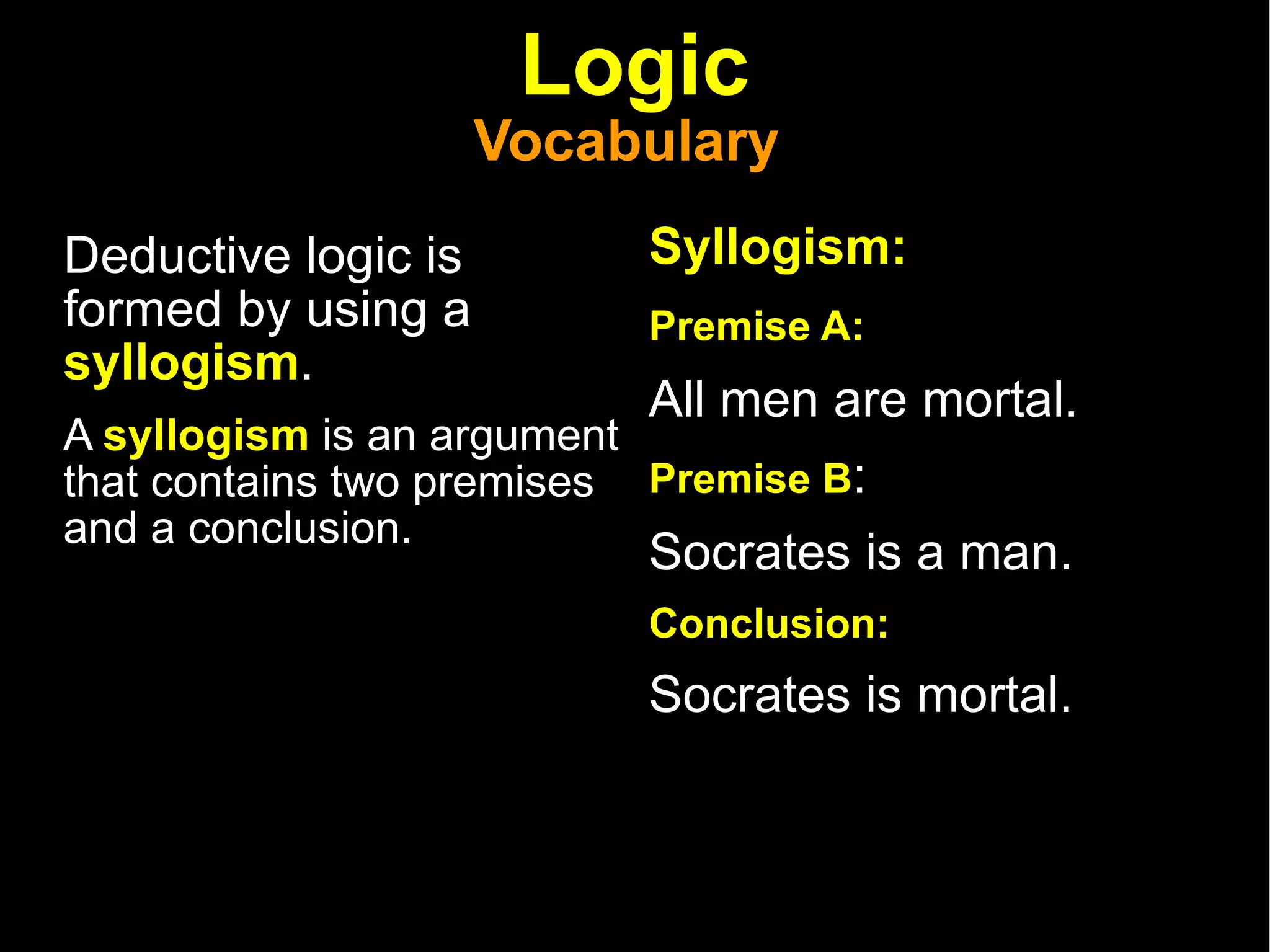 Logic
Vocabulary

Deductive logic is formed by using a syllogism.

A syllogism is an argument that contains two premises and a conclusion.

Syllogism:

Premise A:

All men are mortal.

Premise B:

Socrates is a man.

Conclusion:

Socrates is mortal.